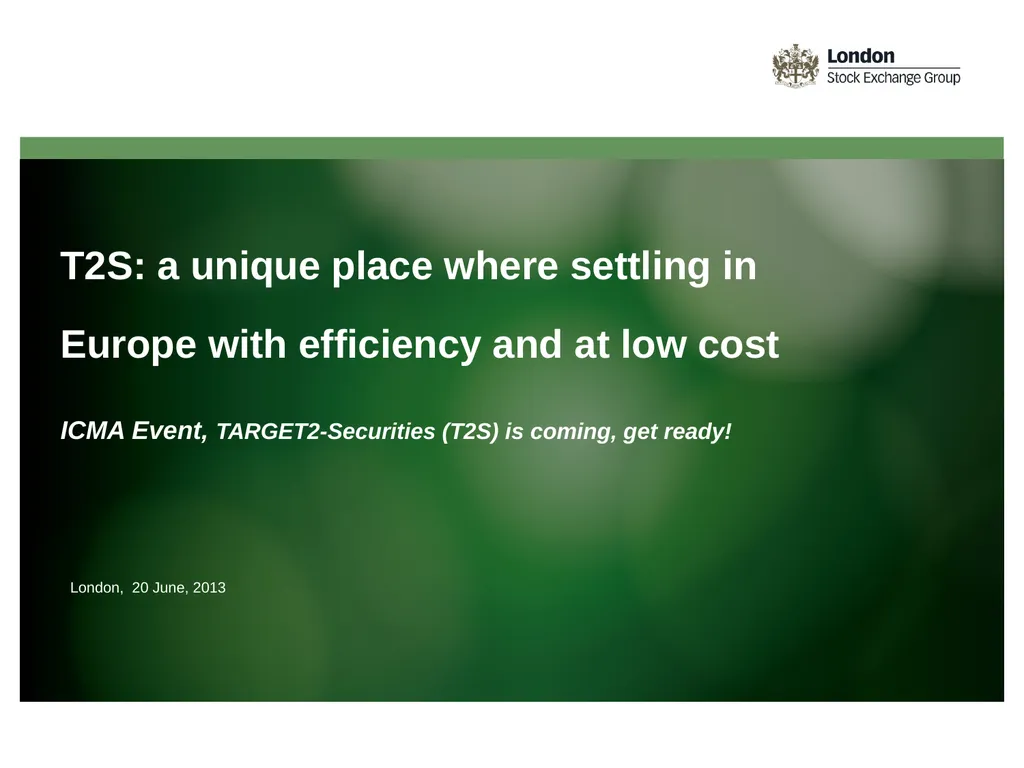 London
Stock Exchange Group

T2S: a unique place where settling in

Europe with efficiency and at low cost

ICMA Event, TARGET2-Securities (T2S) is coming, get ready!

London, 20 June, 2013